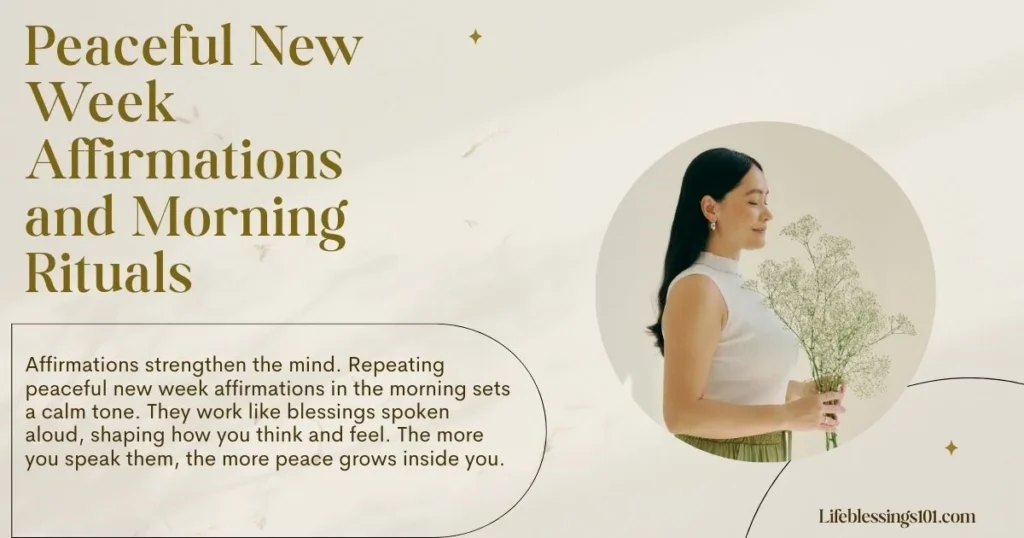 Peaceful New Week Affirmations and Morning Rituals

Affirmations strengthen the mind. Repeating peaceful new week affirmations in the morning sets a calm tone. They work like blessings spoken aloud, shaping how you think and feel. The more you speak them, the more peace grows inside you.

Lifeblessings101.com